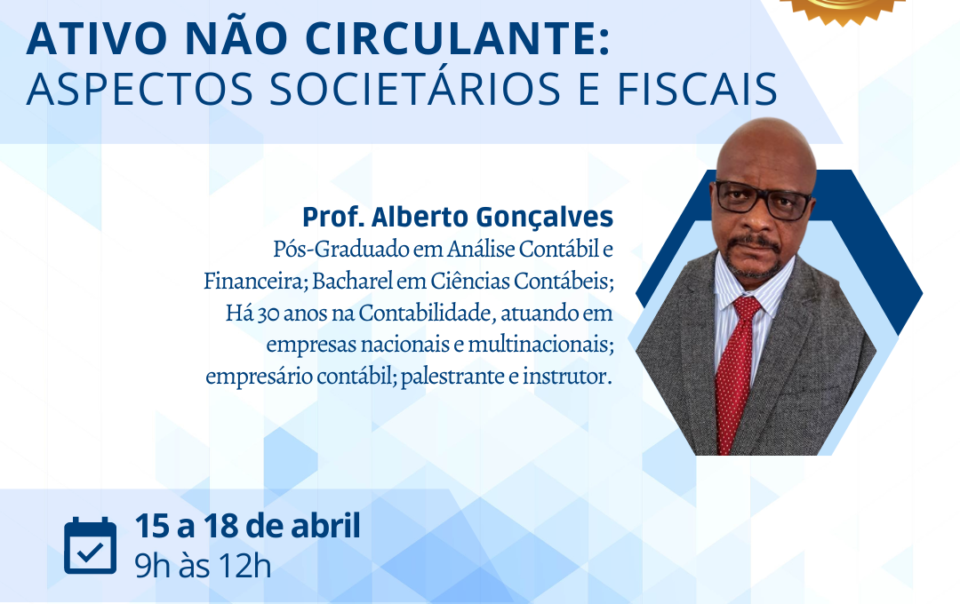 ATIVO NÃO CIRCULANTE:
ASPECTOS SOCIETÁRIOS E FISCAIS

Prof. Alberto Gonçalves
Pós-Graduado em Análise Contábil e Financeira; Bacharel em Ciências Contábeis; Há 30 anos na Contabilidade, atuando em empresas nacionais e multinacionais; empresário contábil; palestrante e instrutor.

15 a 18 de abril
9h às 12h